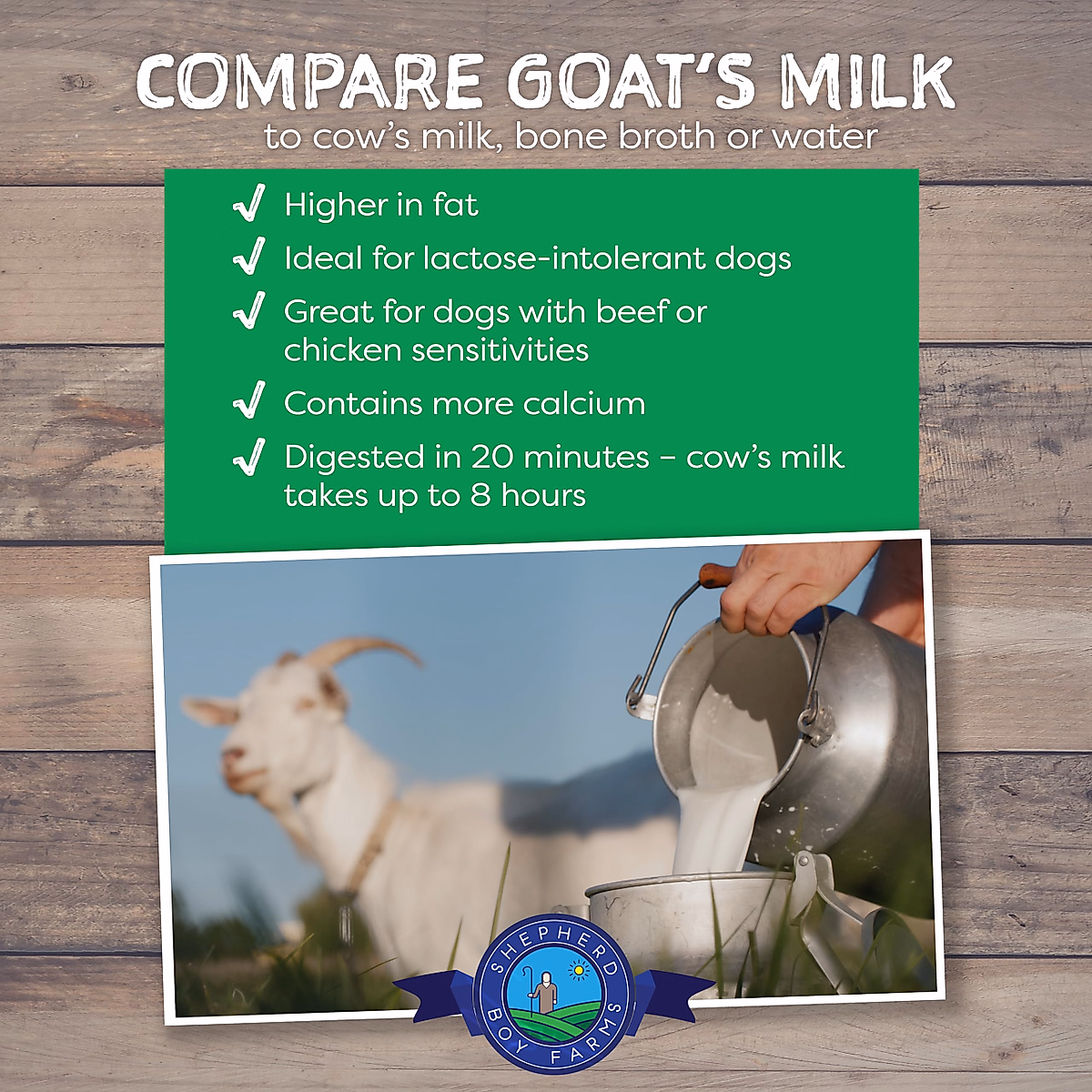 COMPARE GOAT'S MILK
to cow's milk, bone broth or water

✓ Higher in fat
✓ Ideal for lactose-intolerant dogs
✓ Great for dogs with beef or chicken sensitivities
✓ Contains more calcium
✓ Digested in 20 minutes – cow's milk takes up to 8 hours

SHEPHERD BOY FARMS